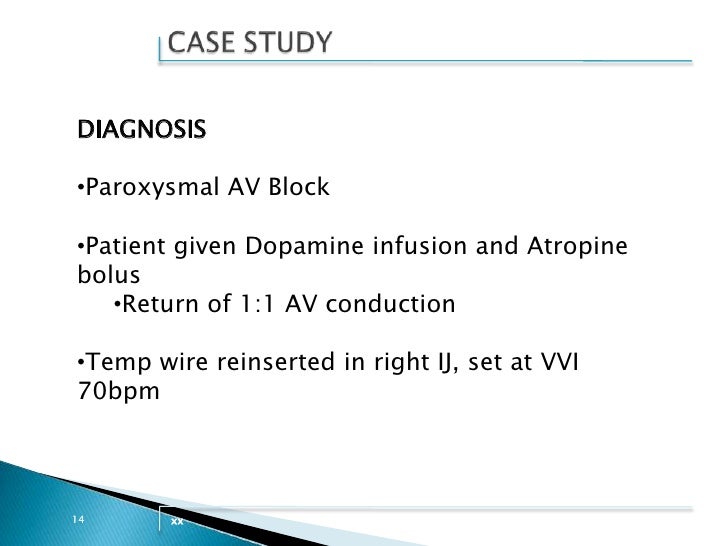 CASE STUDY

DIAGNOSIS

•Paroxysmal AV Block

•Patient given Dopamine infusion and Atropine bolus
•Return of 1:1 AV conduction

•Temp wire reinserted in right IJ, set at VVI 70bpm

14

xx